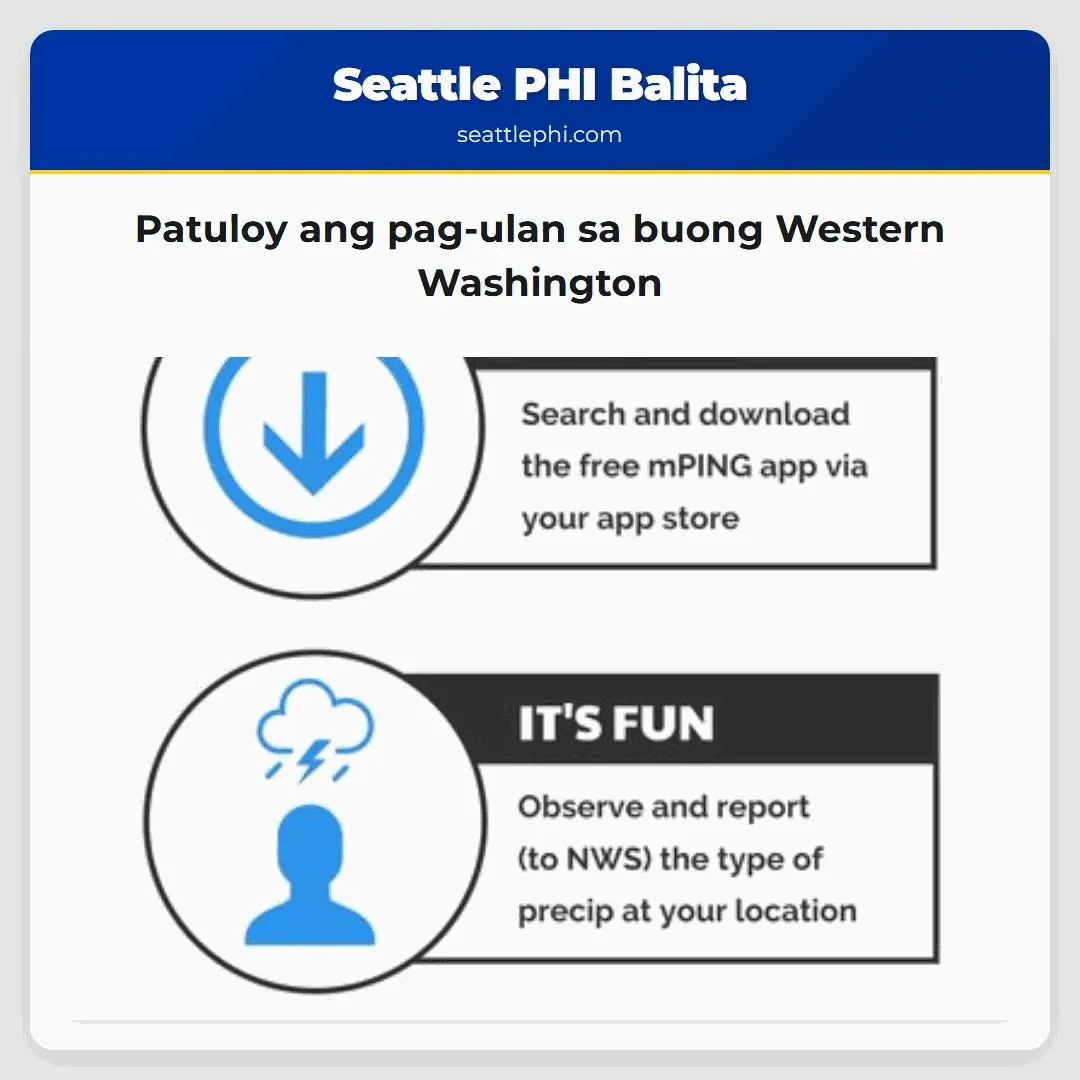 Seattle PHI Balita
seattlephi.com

Patuloy ang pag-ulan sa buong Western Washington

Search and download the free mPING app via your app store

IT'S FUN

Observe and report (to NWS) the type of precip at your location